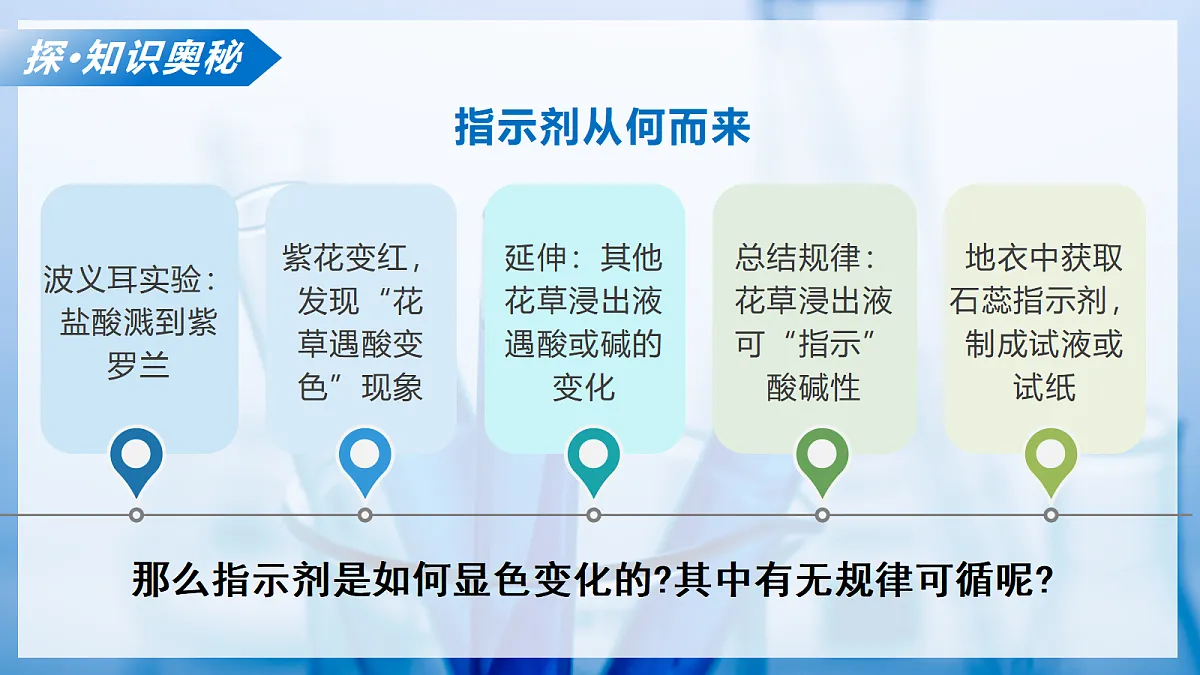 探·知识奥秘

指示剂从何而来

波义耳实验：盐酸溅到紫罗兰

紫花变红，发现“花草遇酸变色”现象

延伸：其他花草浸出液遇酸或碱的变化

总结规律：花草浸出液可“指示”酸碱性

地衣中获取石蕊指示剂，制成试液或试纸

那么指示剂是如何显色变化的?其中有无规律可循呢?